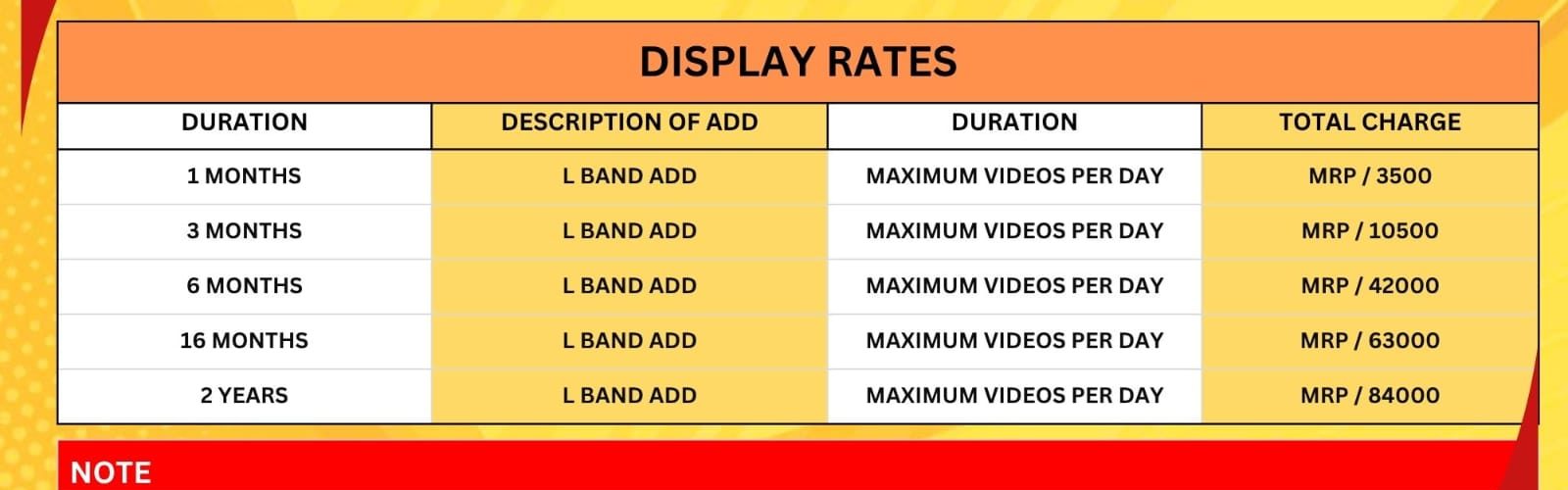 DISPLAY RATES

| DURATION | DESCRIPTION OF ADD | DURATION | TOTAL CHARGE |
|---|---|---|---|
| 1 MONTHS | L BAND ADD | MAXIMUM VIDEOS PER DAY | MRP / 3500 |
| 3 MONTHS | L BAND ADD | MAXIMUM VIDEOS PER DAY | MRP / 10500 |
| 6 MONTHS | L BAND ADD | MAXIMUM VIDEOS PER DAY | MRP / 42000 |
| 16 MONTHS | L BAND ADD | MAXIMUM VIDEOS PER DAY | MRP / 63000 |
| 2 YEARS | L BAND ADD | MAXIMUM VIDEOS PER DAY | MRP / 84000 |

NOTE